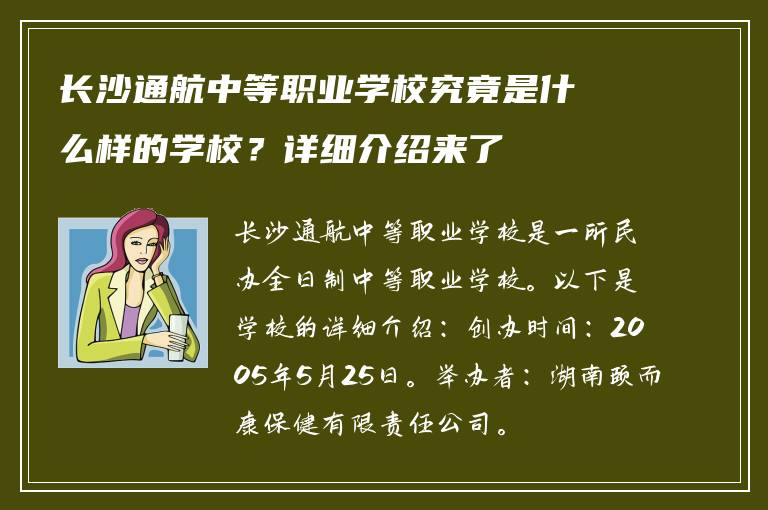 长沙通航中等职业学校究竟是什么样的学校？详细介绍来了

长沙通航中等职业学校是一所民办全日制中等职业学校。以下是学校的详细介绍：创办时间：2005年5月25日。举办者：湖南颐而康保健有限责任公司。